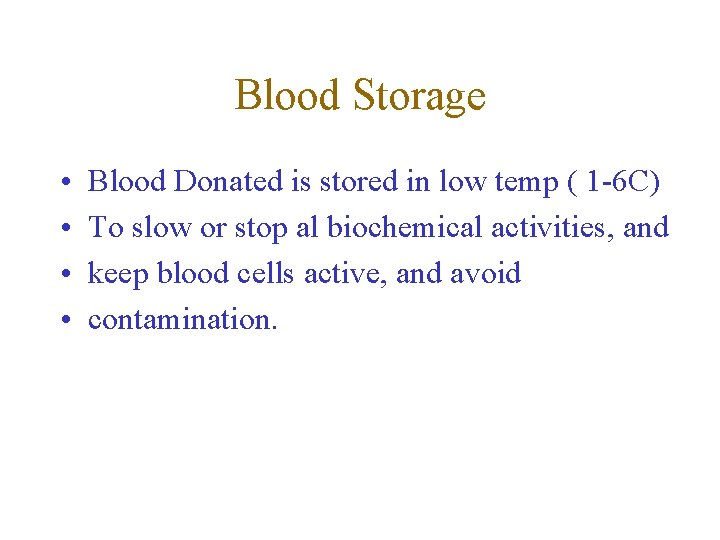 Blood Storage

• Blood Donated is stored in low temp ( 1-6C)
• To slow or stop al biochemical activities, and
• keep blood cells active, and avoid
• contamination.